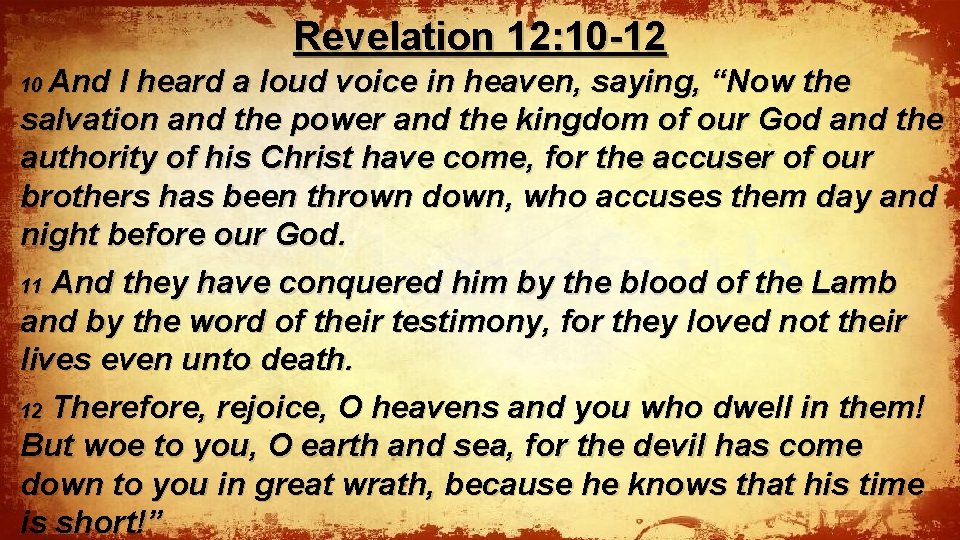 Revelation 12:10-12

10 And I heard a loud voice in heaven, saying, “Now the salvation and the power and the kingdom of our God and the authority of his Christ have come, for the accuser of our brothers has been thrown down, who accuses them day and night before our God.

11 And they have conquered him by the blood of the Lamb and by the word of their testimony, for they loved not their lives even unto death.

12 Therefore, rejoice, O heavens and you who dwell in them! But woe to you, O earth and sea, for the devil has come down to you in great wrath, because he knows that his time is short!”